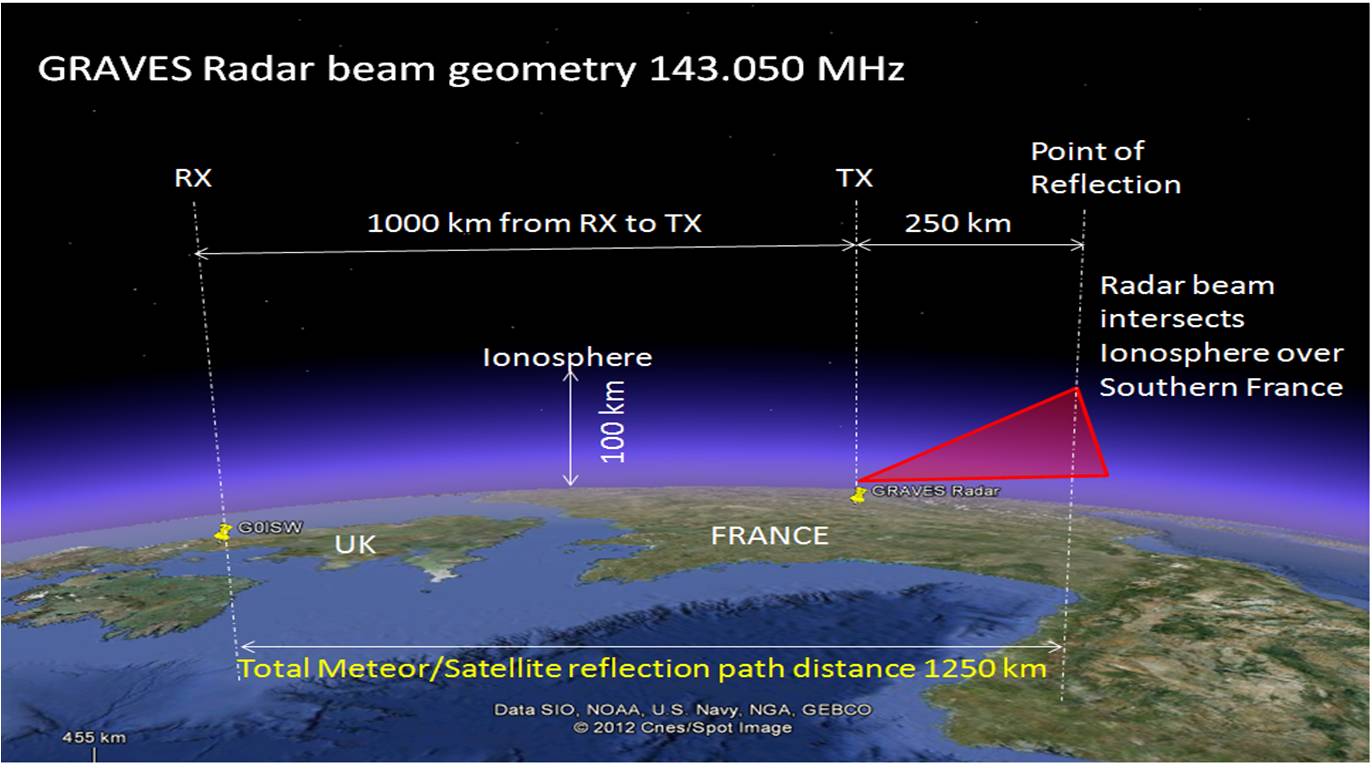 GRAVES Radar beam geometry 143.050 MHz

RX

TX

Point of Reflection

1000 km from RX to TX

250 km

Radar beam intersects Ionosphere over Southern France

Ionosphere

100 km

GRAVES Radar

G0ISW

UK

FRANCE

Total Meteor/Satellite reflection path distance 1250 km

Data SIO, NOAA, U.S. Navy, NGA, GEBCO
© 2012 Cnes/Spot Image

455 km